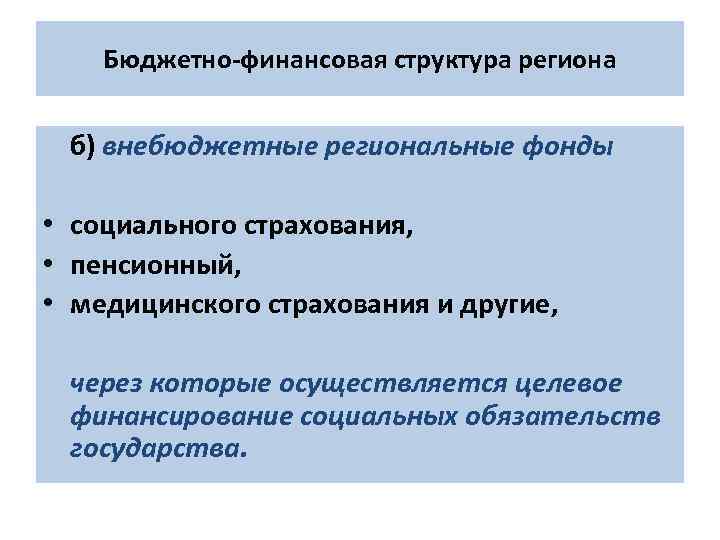 Бюджетно-финансовая структура региона

б) внебюджетные региональные фонды

• социального страхования,
• пенсионный,
• медицинского страхования и другие,

через которые осуществляется целевое финансирование социальных обязательств государства.